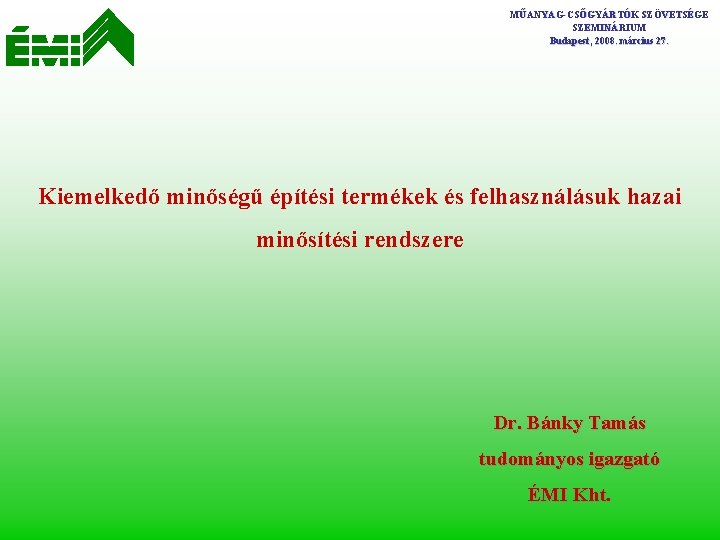 ÉMI

MŰANYAG-CSŐGYÁRTÓK SZÖVETSÉGE
SZEMINÁRIUM
Budapest, 2008. március 27.

Kiemelkedő minőségű építési termékek és felhasználásuk hazai minősítési rendszere

Dr. Bánky Tamás
tudományos igazgató
ÉMI Kht.